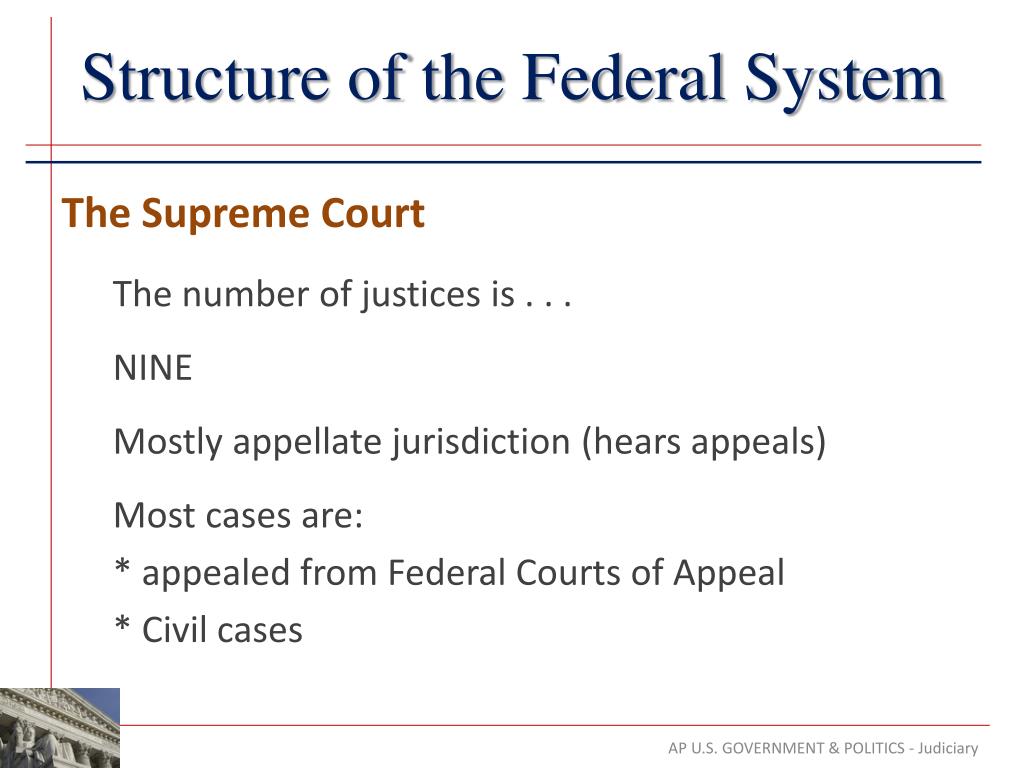 Structure of the Federal System

The Supreme Court

The number of justices is . . .

NINE

Mostly appellate jurisdiction (hears appeals)

Most cases are:
* appealed from Federal Courts of Appeal
* Civil cases

AP U.S. GOVERNMENT & POLITICS - Judiciary